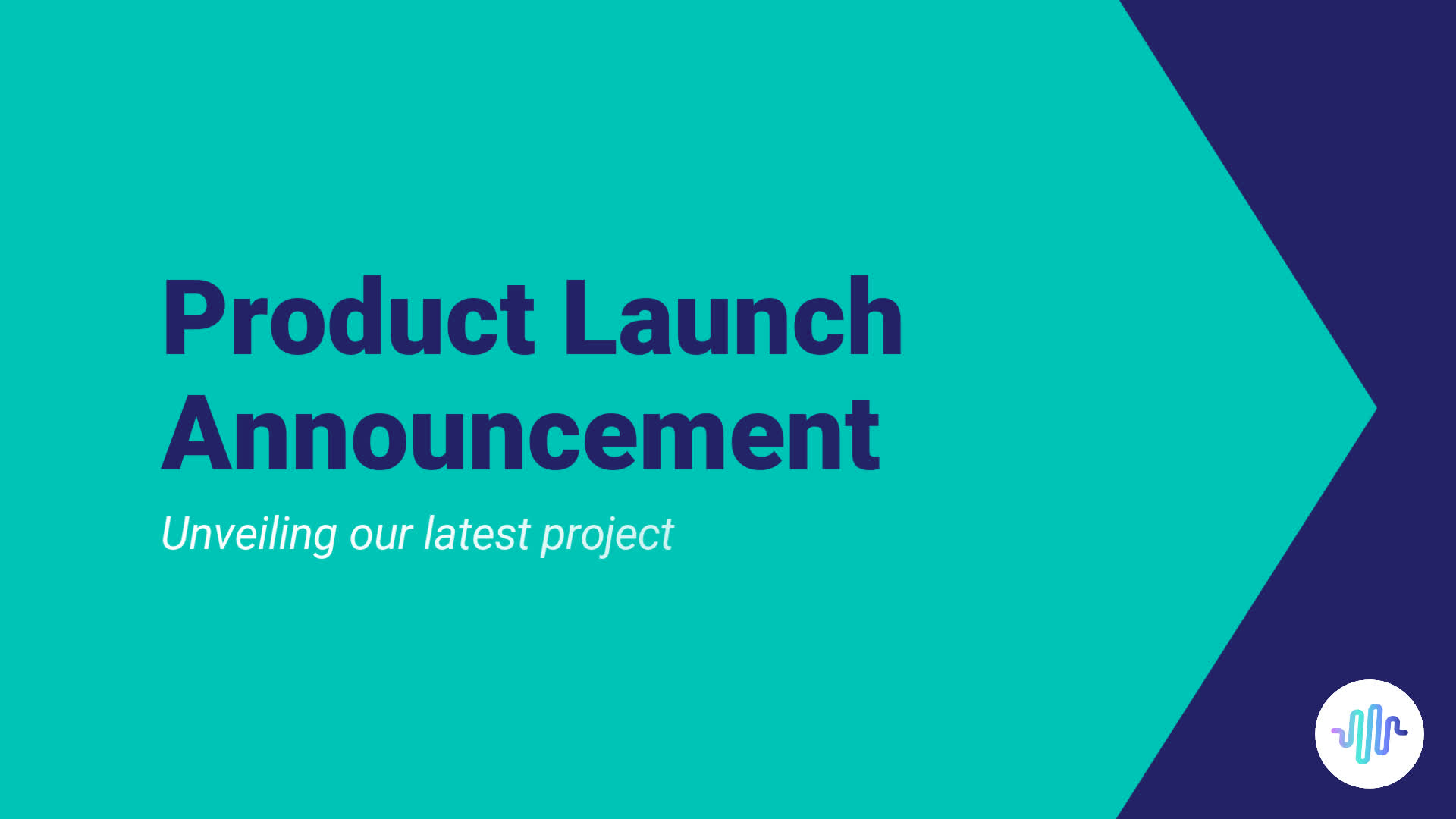 Product Launch Announcement

Unveiling our latest project